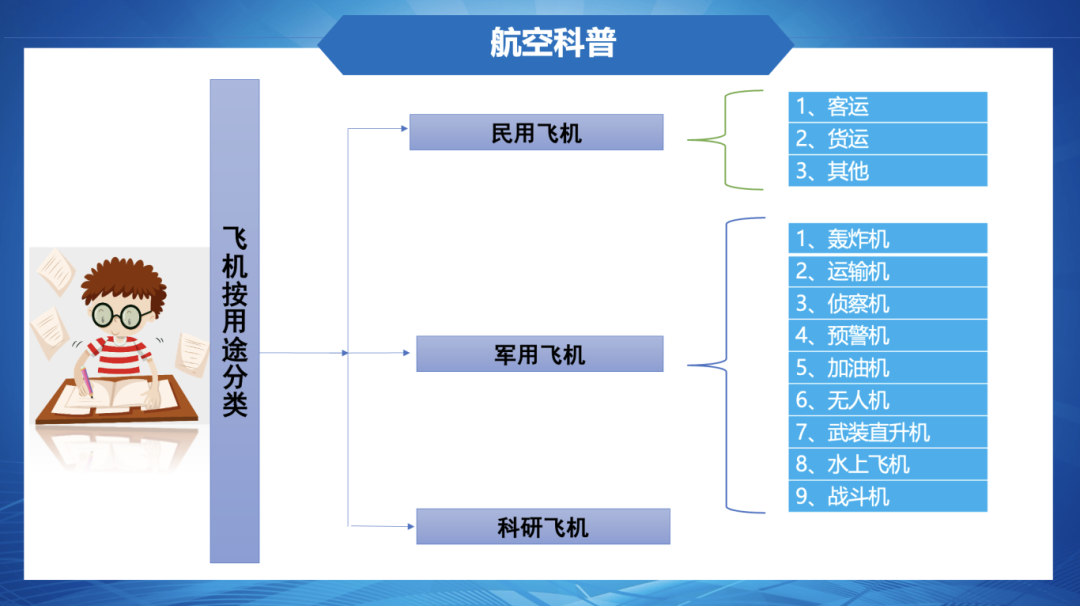 航空科普

飞机按用途分类

民用飞机

1、客运
2、货运
3、其他

军用飞机

1、轰炸机
2、运输机
3、侦察机
4、预警机
5、加油机
6、无人机
7、武装直升机
8、水上飞机
9、战斗机

科研飞机